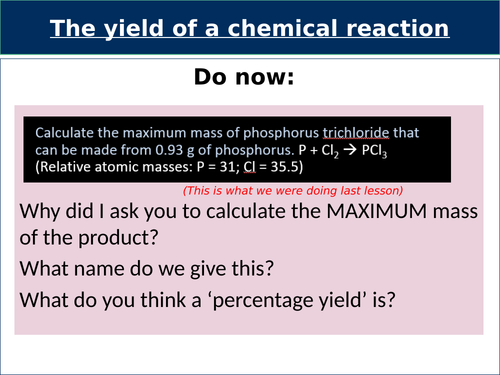 The yield of a chemical reaction

Do now:

Calculate the maximum mass of phosphorus trichloride that can be made from 0.93 g of phosphorus. $P + Cl_2 \rightarrow PCl_3$
(Relative atomic masses: P = 31; Cl = 35.5)

(This is what we were doing last lesson)

Why did I ask you to calculate the MAXIMUM mass of the product?

What name do we give this?

What do you think a ‘percentage yield’ is?